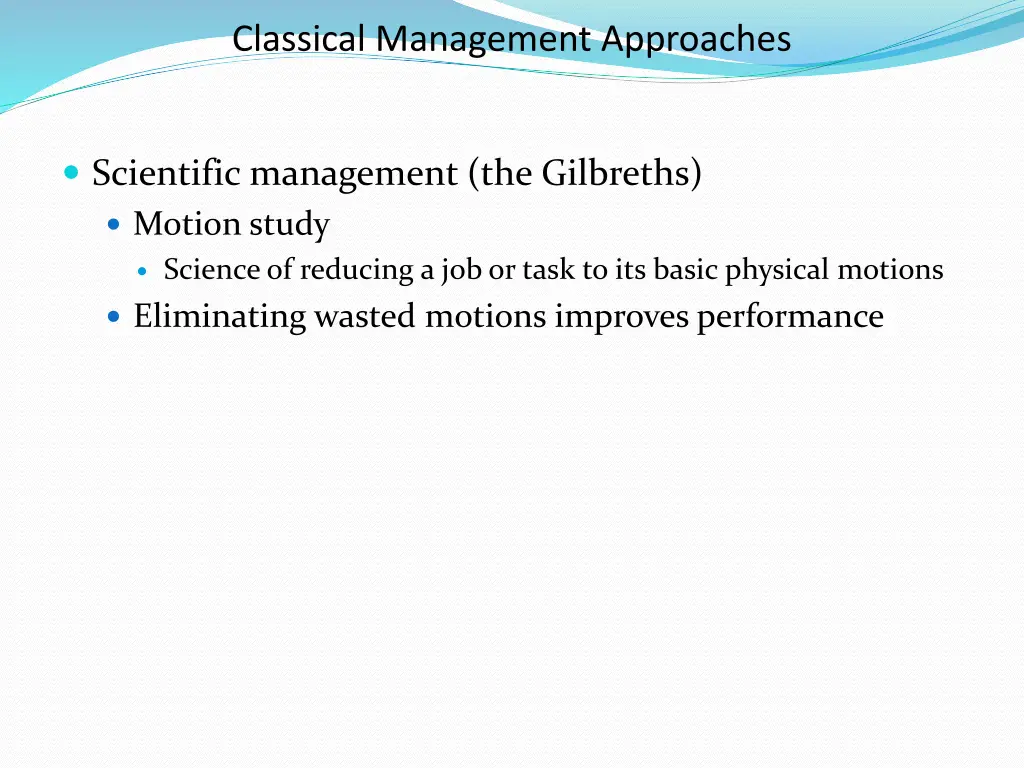 Classical Management Approaches

Scientific management (the Gilbreths)

Motion study

Science of reducing a job or task to its basic physical motions

Eliminating wasted motions improves performance